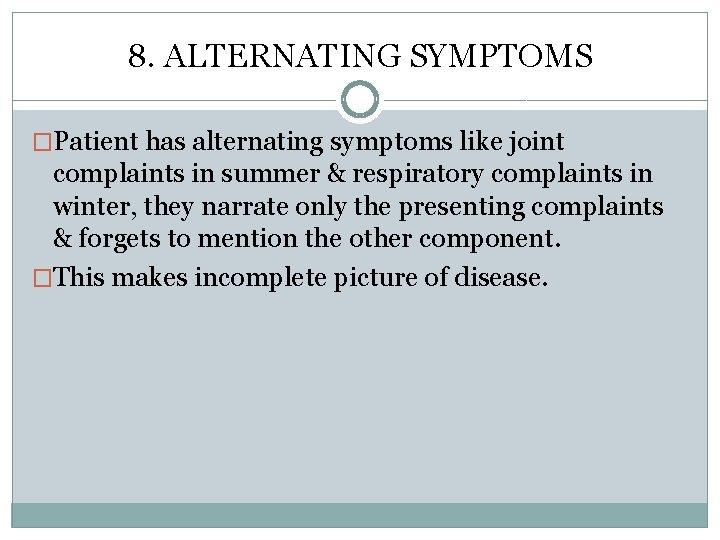 8. ALTERNATING SYMPTOMS

□Patient has alternating symptoms like joint complaints in summer & respiratory complaints in winter, they narrate only the presenting complaints & forgets to mention the other component.

□This makes incomplete picture of disease.